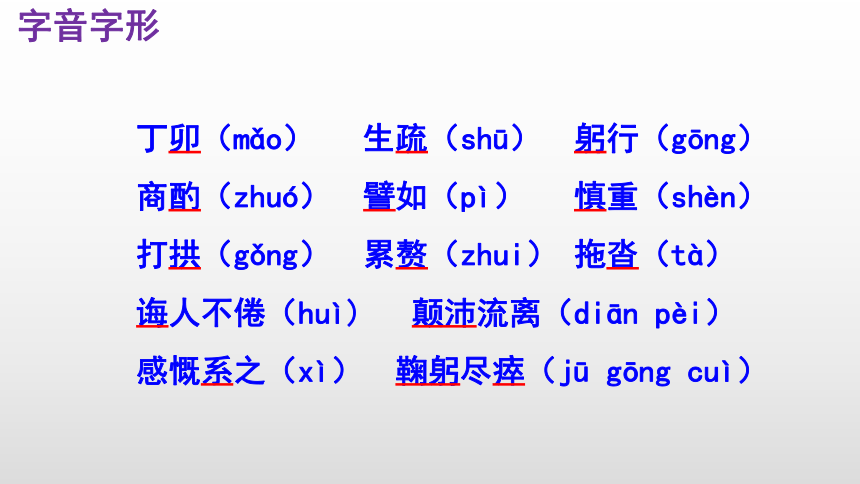 字音字形

丁卯（mǎo）　生疏（shū）　躬行（gōng）

商酌（zhuó）　譬如（pì）　慎重（shèn）

打拱（gǒng）　累赘（zhui）　拖沓（tà）

诲人不倦（huì）　颠沛流离（diān pèi）

感慨系之（xì）　鞠躬尽瘁（jū gōng cuì）